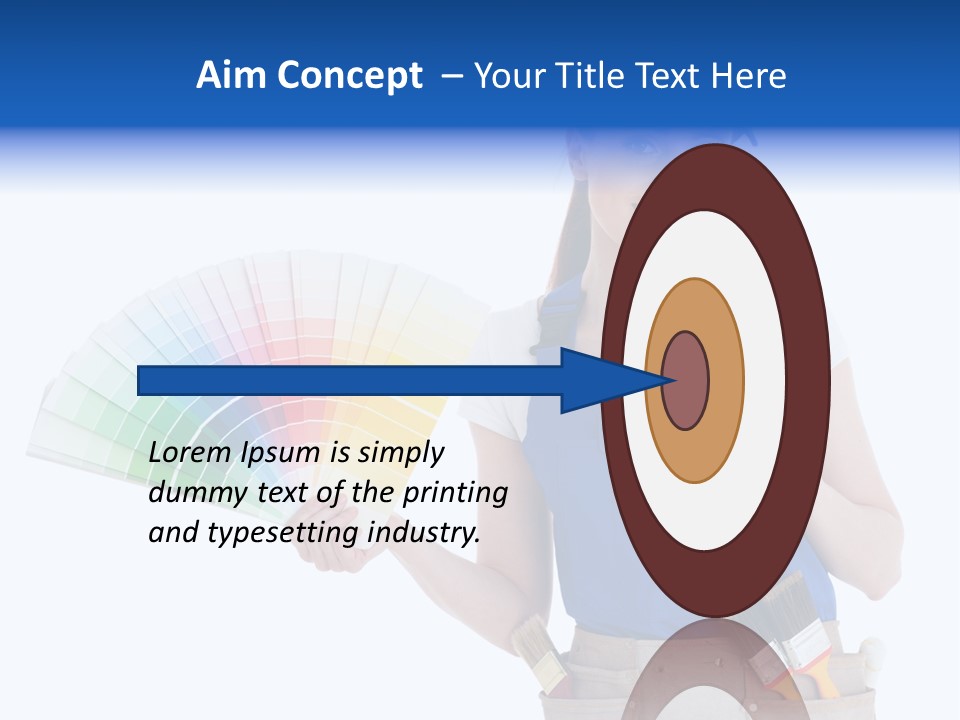 Aim Concept – Your Title Text Here

Lorem Ipsum is simply dummy text of the printing and typesetting industry.